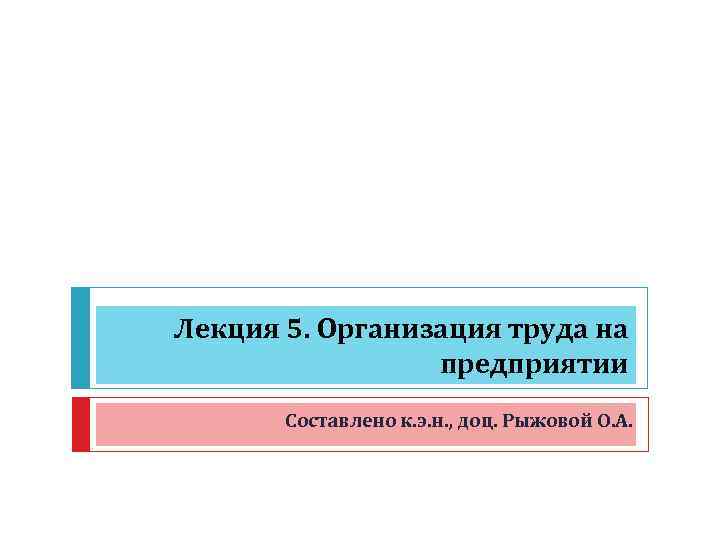 Лекция 5. Организация труда на предприятии

Составлено к.э.н., доц. Рыжовой О.А.